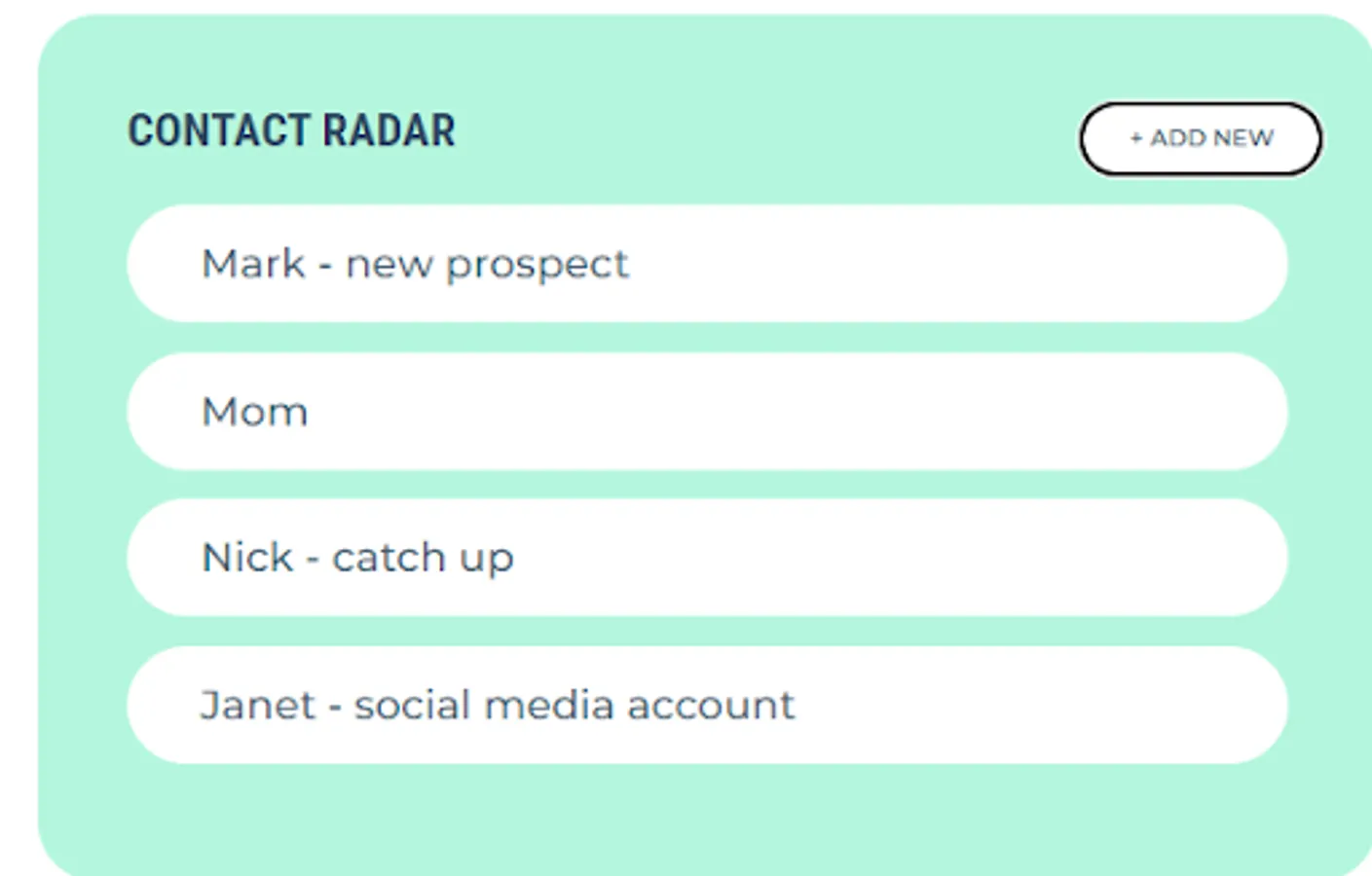 CONTACT RADAR

+ ADD NEW

Mark - new prospect

Mom

Nick - catch up

Janet - social media account